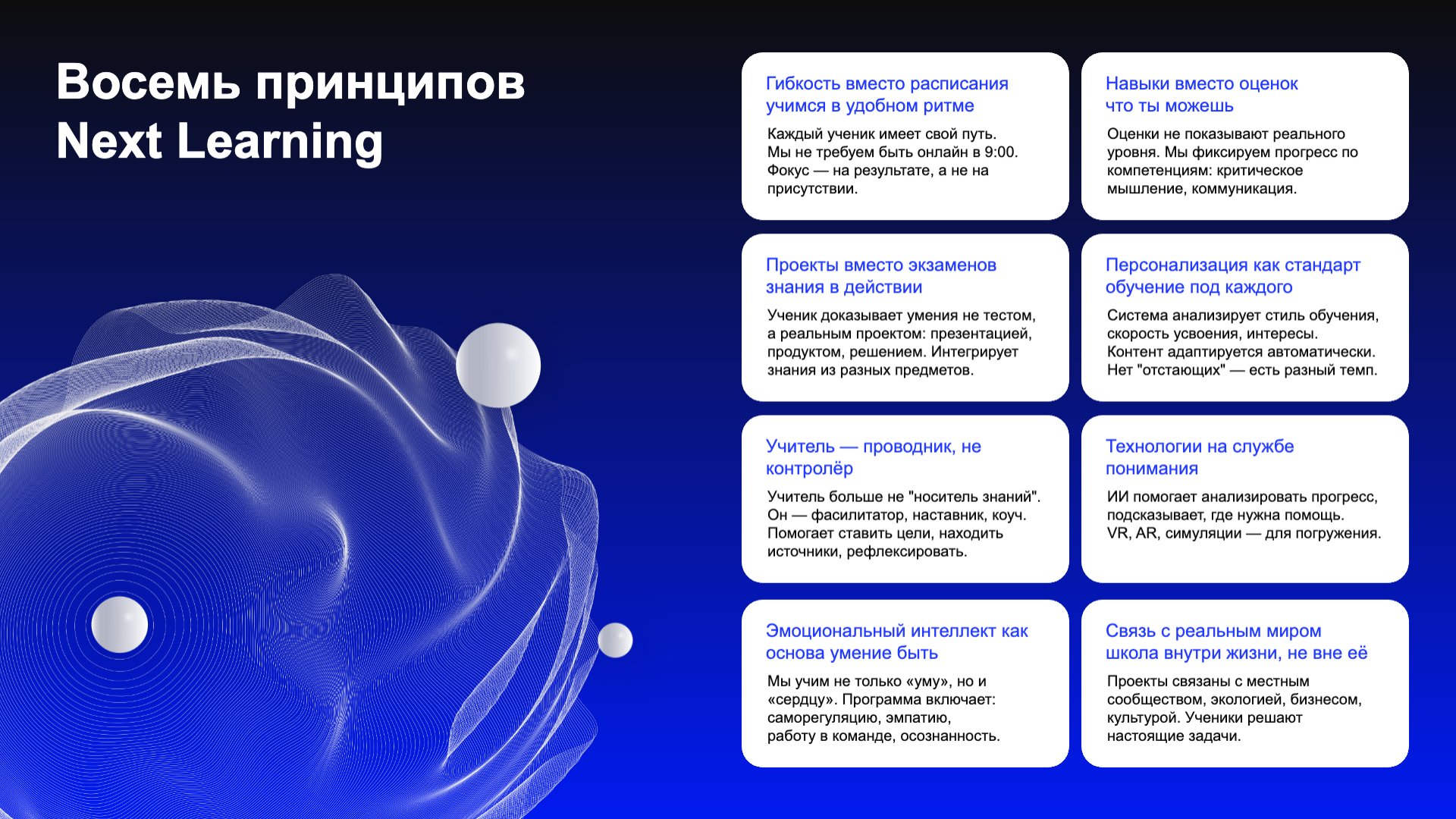 Восемь принципов
Next Learning

Гибкость вместо расписания
учимся в удобном ритме

Каждый ученик имеет свой путь. Мы не требуем быть онлайн в 9:00. Фокус — на результате, а не на присутствии.

Навыки вместо оценок
что ты можешь

Оценки не показывают реального уровня. Мы фиксируем прогресс по компетенциям: критическое мышление, коммуникация.

Проекты вместо экзаменов
знания в действии

Ученик доказывает умения не тестом, а реальным проектом: презентацией, продуктом, решением. Интегрирует знания из разных предметов.

Персонализация как стандарт
обучение под каждого

Система анализирует стиль обучения, скорость усвоения, интересы. Контент адаптируется автоматически. Нет "отстающих" — есть разный темп.

Учитель — проводник, не контролёр

Учитель больше не "носитель знаний". Он — фасилитатор, наставник, коуч. Помогает ставить цели, находить источники, рефлексировать.

Технологии на службе понимания

ИИ помогает анализировать прогресс, подсказывает, где нужна помощь. VR, AR, симуляции — для погружения.

Эмоциональный интеллект как основа умение быть

Мы учим не только «уму», но и «сердцу». Программа включает: саморегуляцию, эмпатию, работу в команде, осознанность.

Связь с реальным миром
школа внутри жизни, не вне её

Проекты связаны с местным сообществом, экологией, бизнесом, культурой. Ученики решают настоящие задачи.